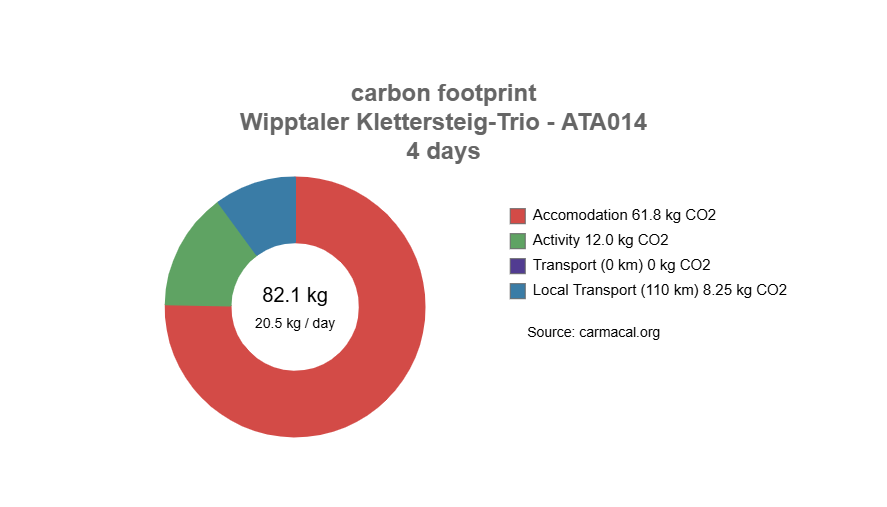 carbon footprint
Wipptaler Klettersteig-Trio - ATA014
4 days

82.1 kg
20.5 kg / day

Accomodation 61.8 kg CO2
Activity 12.0 kg CO2
Transport (0 km) 0 kg CO2
Local Transport (110 km) 8.25 kg CO2

Source: carmacal.org